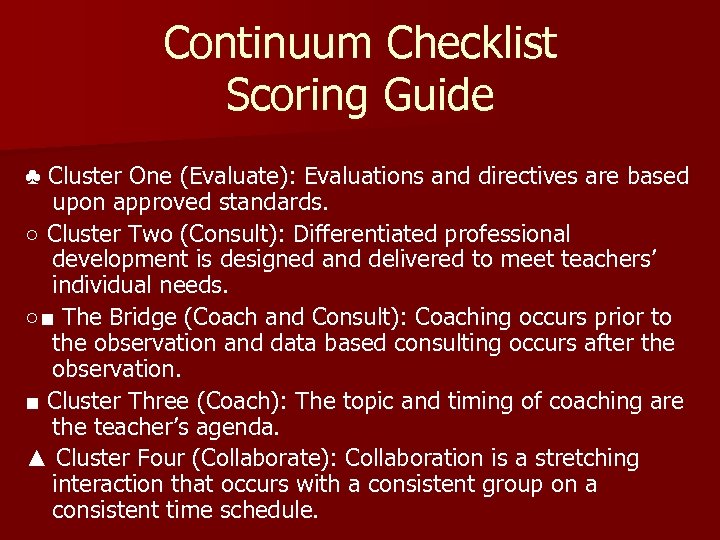 Continuum Checklist
Scoring Guide

♣ Cluster One (Evaluate): Evaluations and directives are based upon approved standards.

○ Cluster Two (Consult): Differentiated professional development is designed and delivered to meet teachers' individual needs.

○■ The Bridge (Coach and Consult): Coaching occurs prior to the observation and data based consulting occurs after the observation.

■ Cluster Three (Coach): The topic and timing of coaching are the teacher's agenda.

▲ Cluster Four (Collaborate): Collaboration is a stretching interaction that occurs with a consistent group on a consistent time schedule.